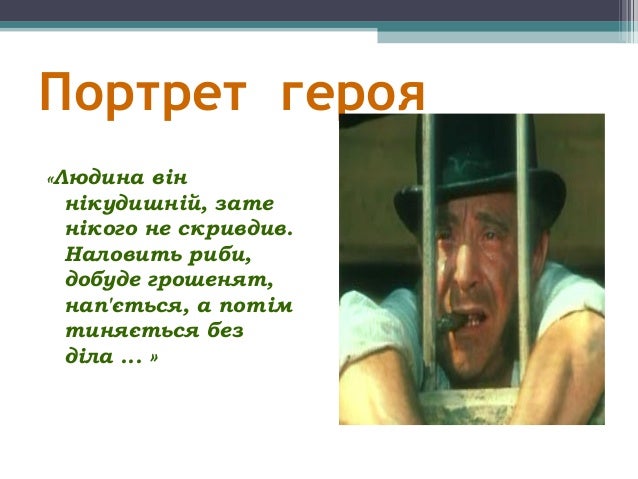 Портрет героя

«Людина він нікудишній, зате нікого не скривдив. Наловить риби, добуде грошенят, нап'ється, а потім тиняється без діла ... »